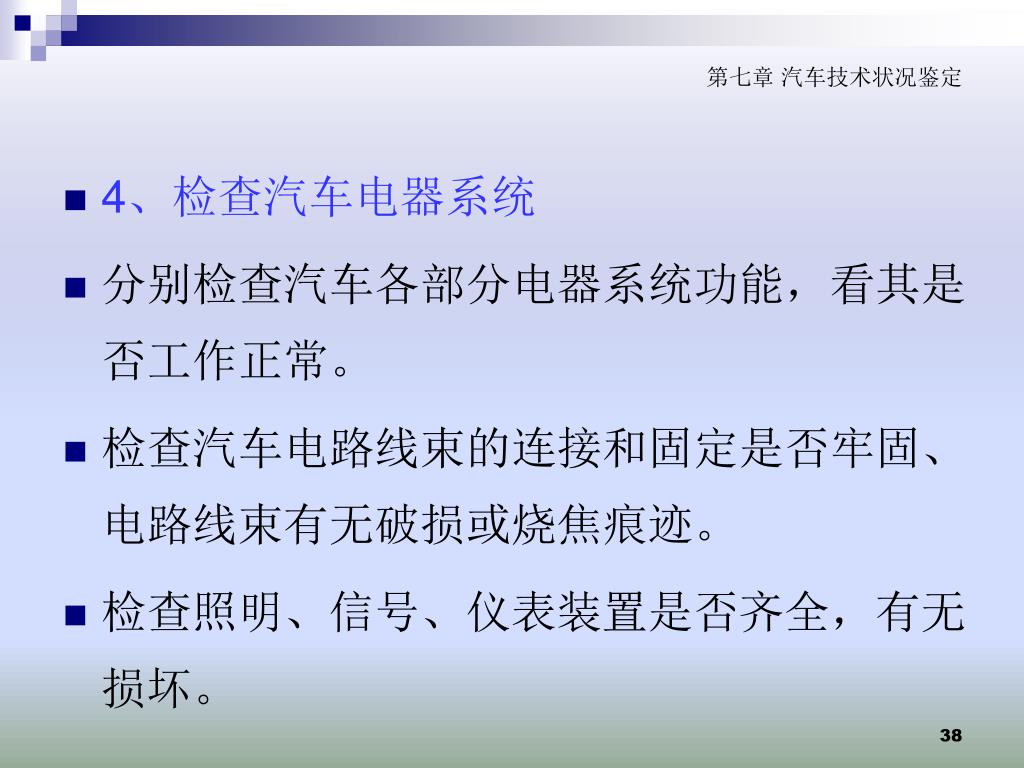 第七章 汽车技术状况鉴定

4、检查汽车电器系统

分别检查汽车各部分电器系统功能，看其是否工作正常。

检查汽车电路线束的连接和固定是否牢固、电路线束有无破损或烧焦痕迹。

检查照明、信号、仪表装置是否齐全，有无损坏。

38